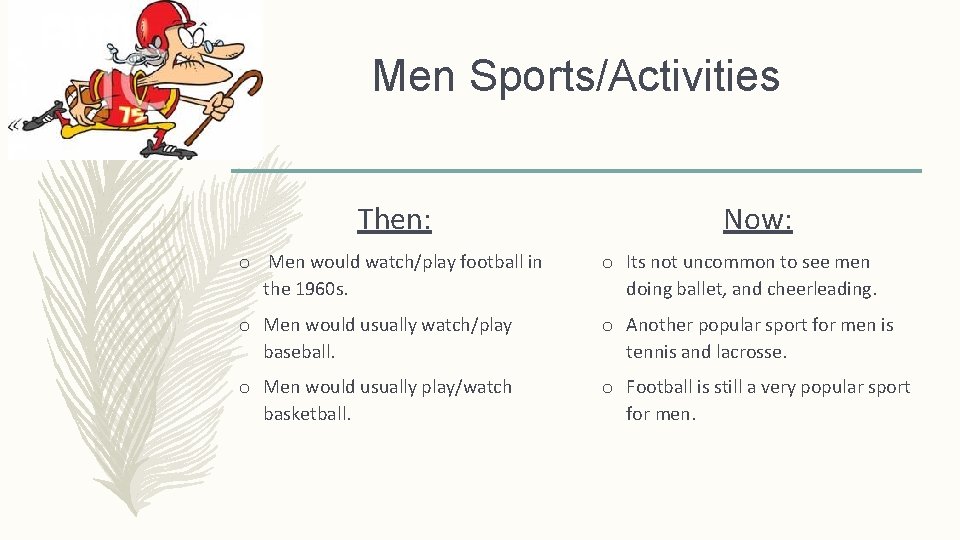 75

Men Sports/Activities

Then:

o Men would watch/play football in the 1960s.

o Men would usually watch/play baseball.

o Men would usually play/watch basketball.

Now:

o Its not uncommon to see men doing ballet, and cheerleading.

o Another popular sport for men is tennis and lacrosse.

o Football is still a very popular sport for men.